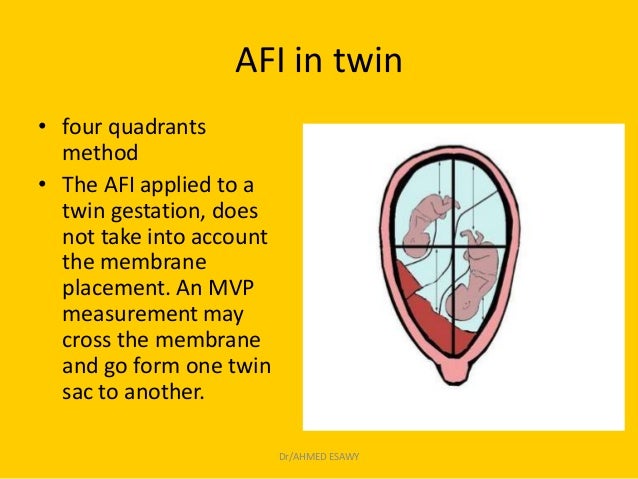 AFI in twin

• four quadrants method
• The AFI applied to a twin gestation, does not take into account the membrane placement. An MVP measurement may cross the membrane and go form one twin sac to another.

Dr/AHMED ESAWY